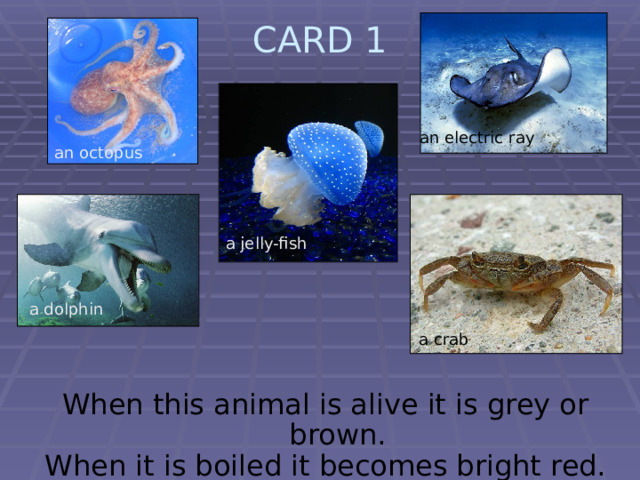 CARD 1

an octopus

an electric ray

a jelly-fish

a dolphin

a crab

When this animal is alive it is grey or brown.
When it is boiled it becomes bright red.